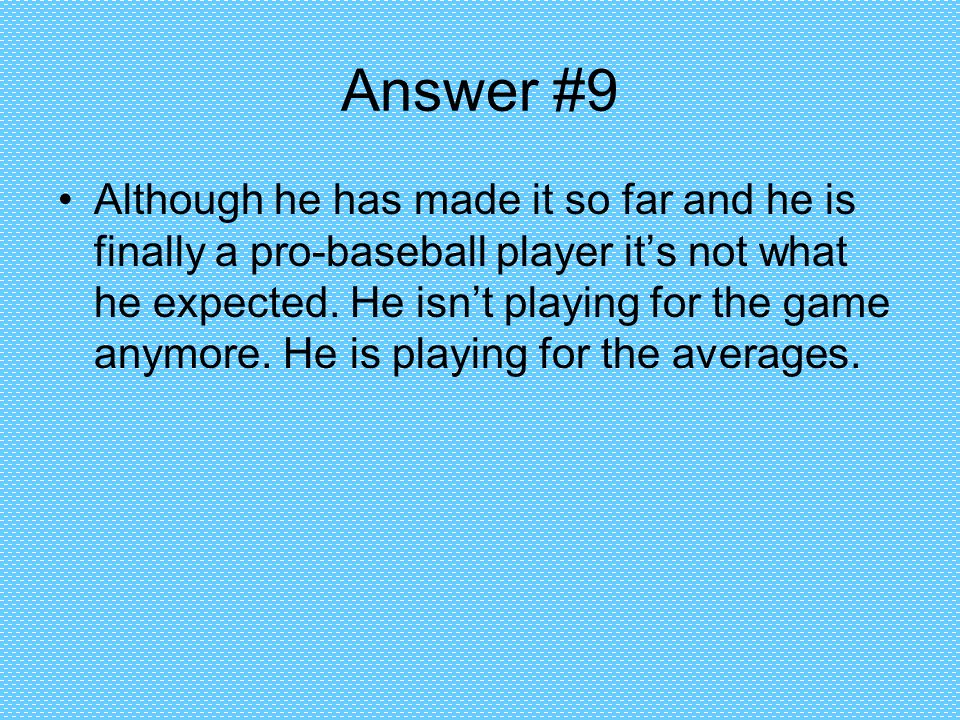 Answer #9

• Although he has made it so far and he is finally a pro-baseball player it’s not what he expected. He isn’t playing for the game anymore. He is playing for the averages.